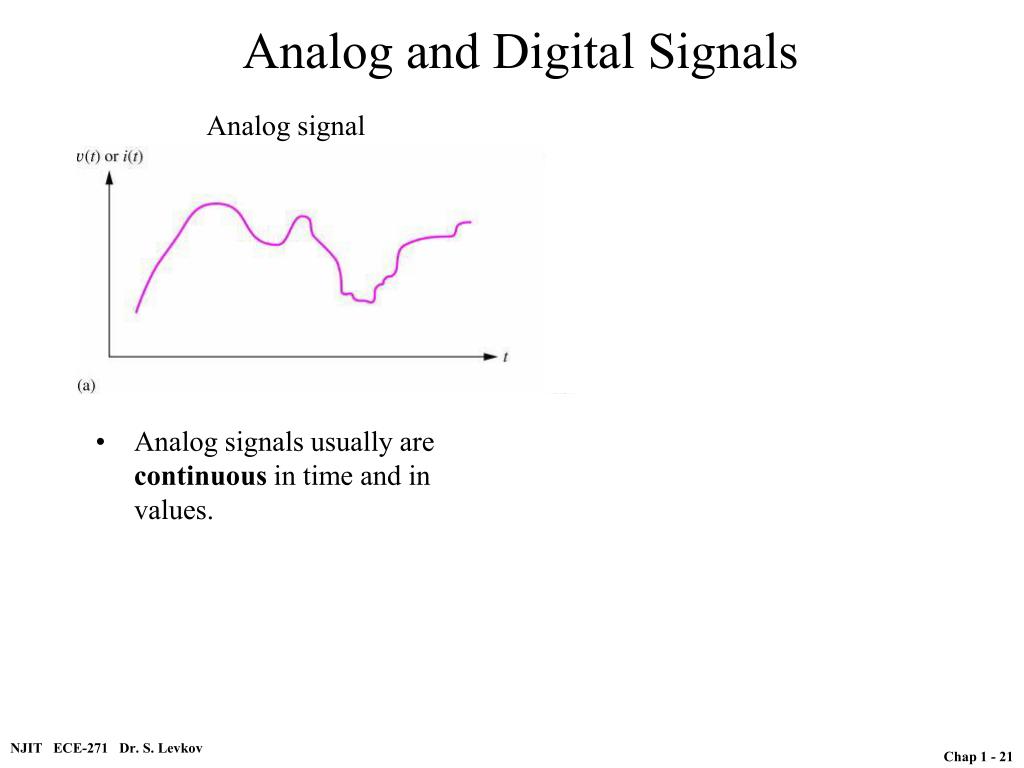 Analog and Digital Signals

Analog signal

$v(t)$ or $i(t)$

$t$

(a)

• Analog signals usually are **continuous** in time and in values.

NJIT ECE-271 Dr. S. Levkov

Chap 1 - 21